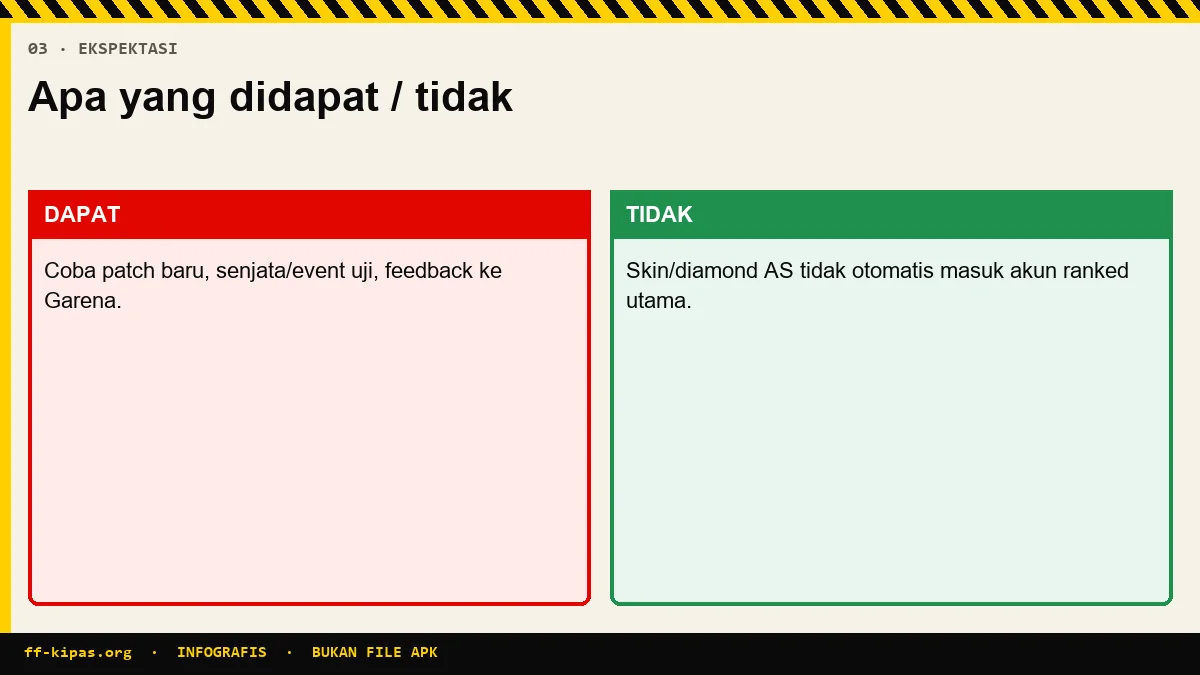 03 · EKSPEKTASI

Apa yang didapat / tidak

DAPAT

Coba patch baru, senjata/event uji, feedback ke Garena.

TIDAK

Skin/diamond AS tidak otomatis masuk akun ranked utama.

ff-kipas.org · INFOGRAFIS · BUKAN FILE APK